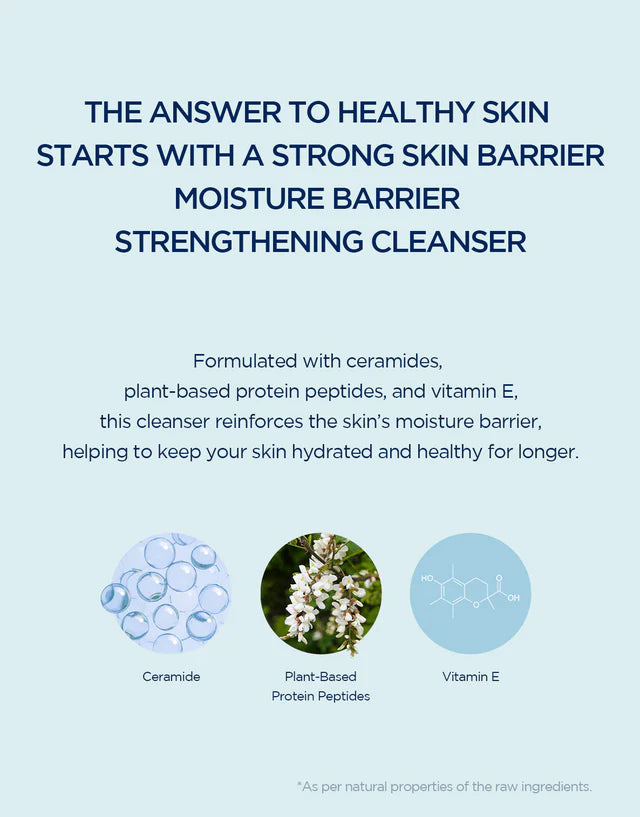 THE ANSWER TO HEALTHY SKIN STARTS WITH A STRONG SKIN BARRIER MOISTURE BARRIER STRENGTHENING CLEANSER

Formulated with ceramides, plant-based protein peptides, and vitamin E, this cleanser reinforces the skin's moisture barrier, helping to keep your skin hydrated and healthy for longer.

HO

O

OH

O

Ceramide

Plant-Based Protein Peptides

Vitamin E

*As per natural properties of the raw ingredients.